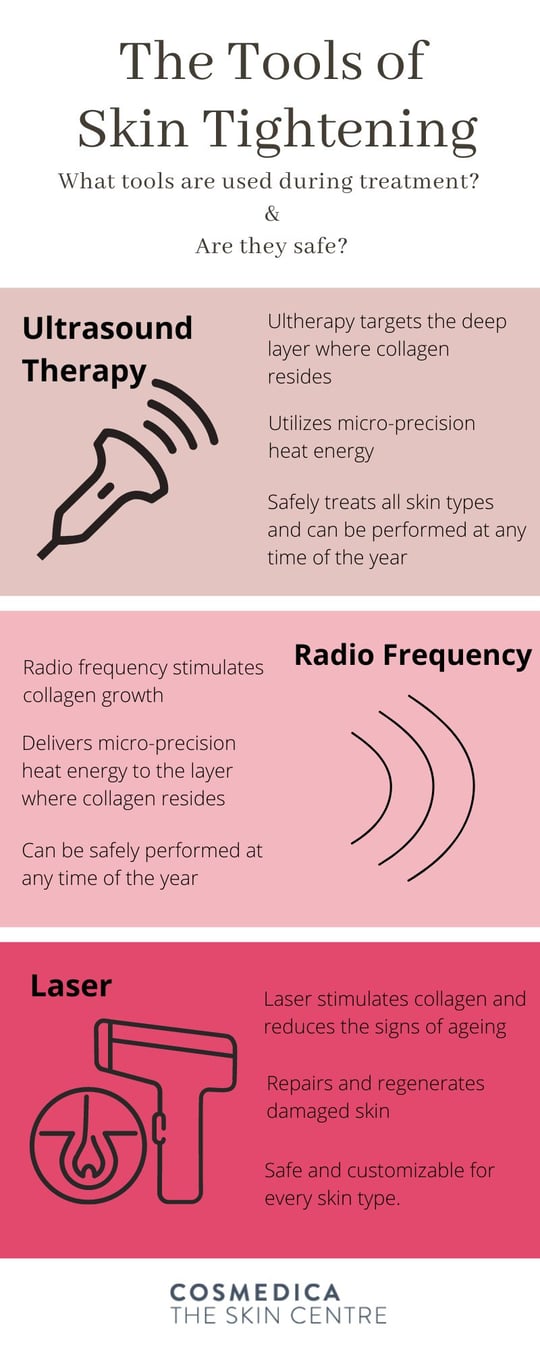 The Tools of Skin Tightening

What tools are used during treatment?
&
Are they safe?

Ultrasound Therapy

Ultherapy targets the deep layer where collagen resides

Utilizes micro-precision heat energy

Safely treats all skin types and can be performed at any time of the year

Radio Frequency

Radio frequency stimulates collagen growth

Delivers micro-precision heat energy to the layer where collagen resides

Can be safely performed at any time of the year

Laser

Laser stimulates collagen and reduces the signs of ageing

Repairs and regenerates damaged skin

Safe and customizable for every skin type.

COSMEDICA
THE SKIN CENTRE